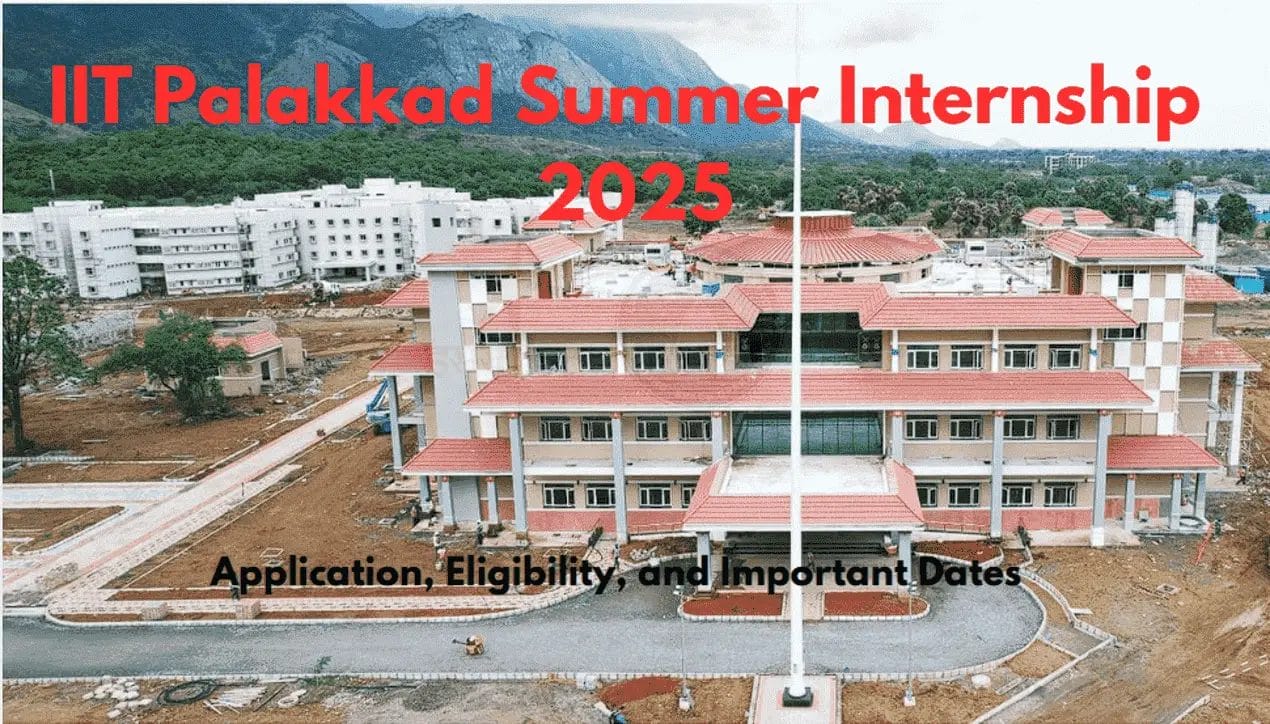 IIT Palakkad Summer Internship 2025

Application, Eligibility, and Important Dates